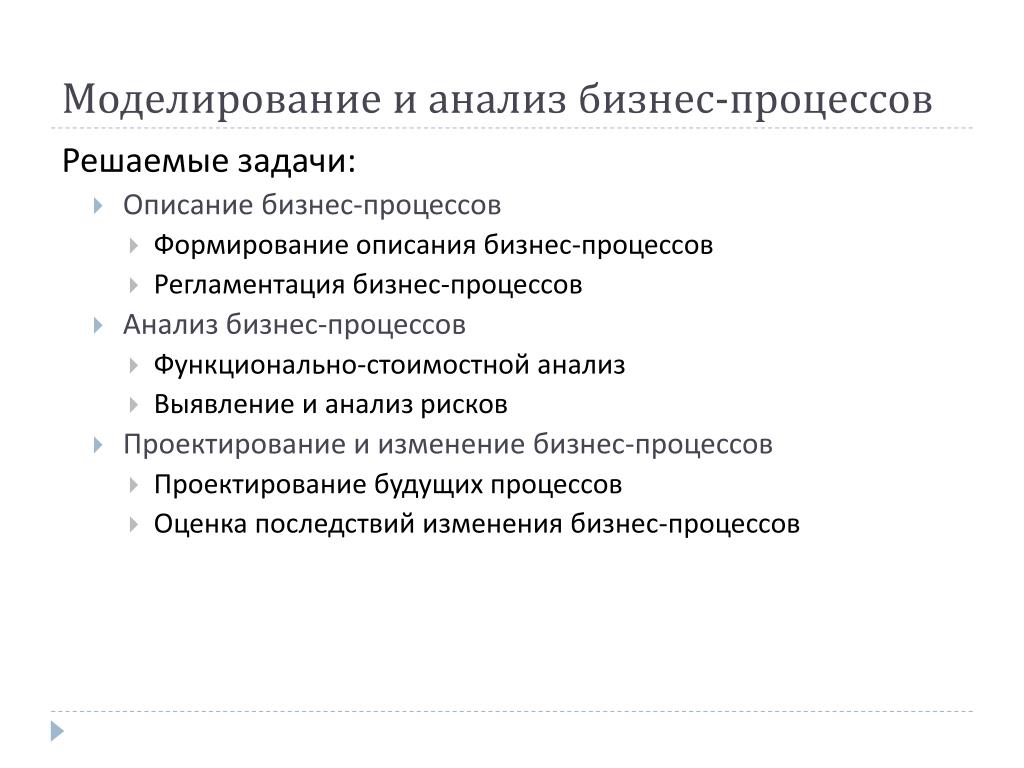 Моделирование и анализ бизнес-процессов

Решаемые задачи:

Описание бизнес-процессов

Формирование описания бизнес-процессов

Регламентация бизнес-процессов

Анализ бизнес-процессов

Функционально-стоимостной анализ

Выявление и анализ рисков

Проектирование и изменение бизнес-процессов

Проектирование будущих процессов

Оценка последствий изменения бизнес-процессов